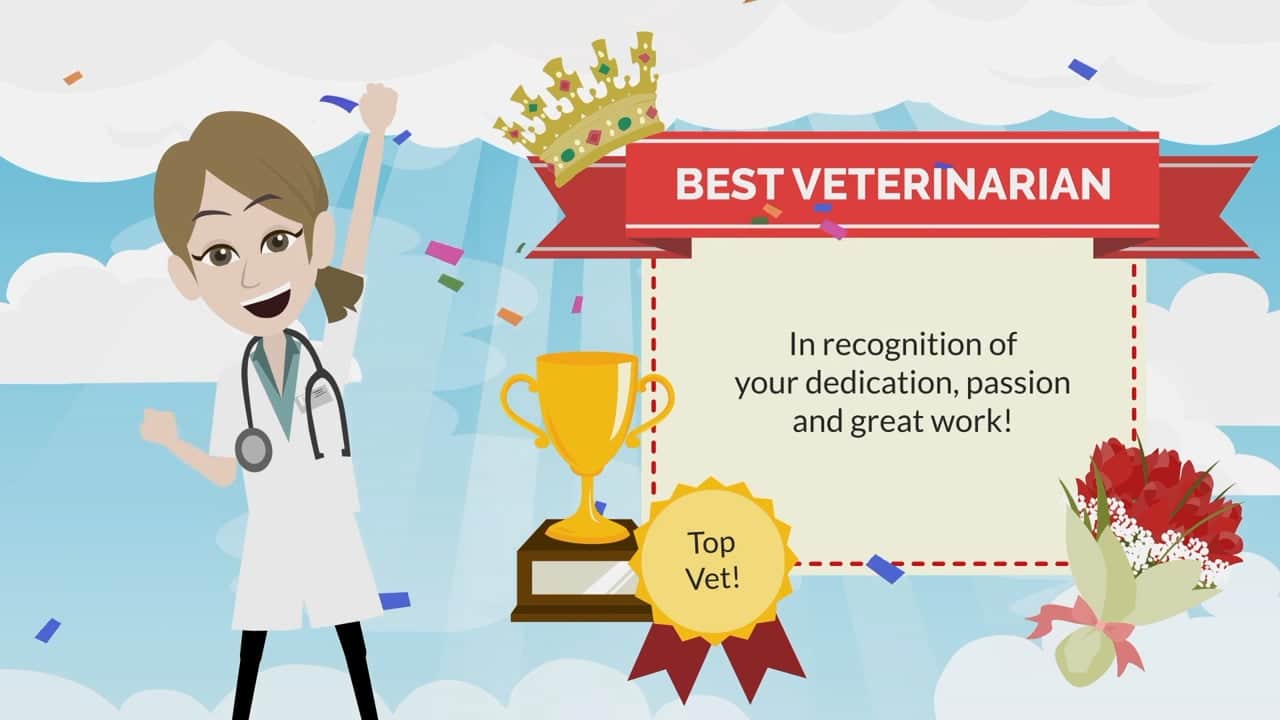 BEST VETERINARIAN

In recognition of your dedication, passion and great work!

Top Vet!